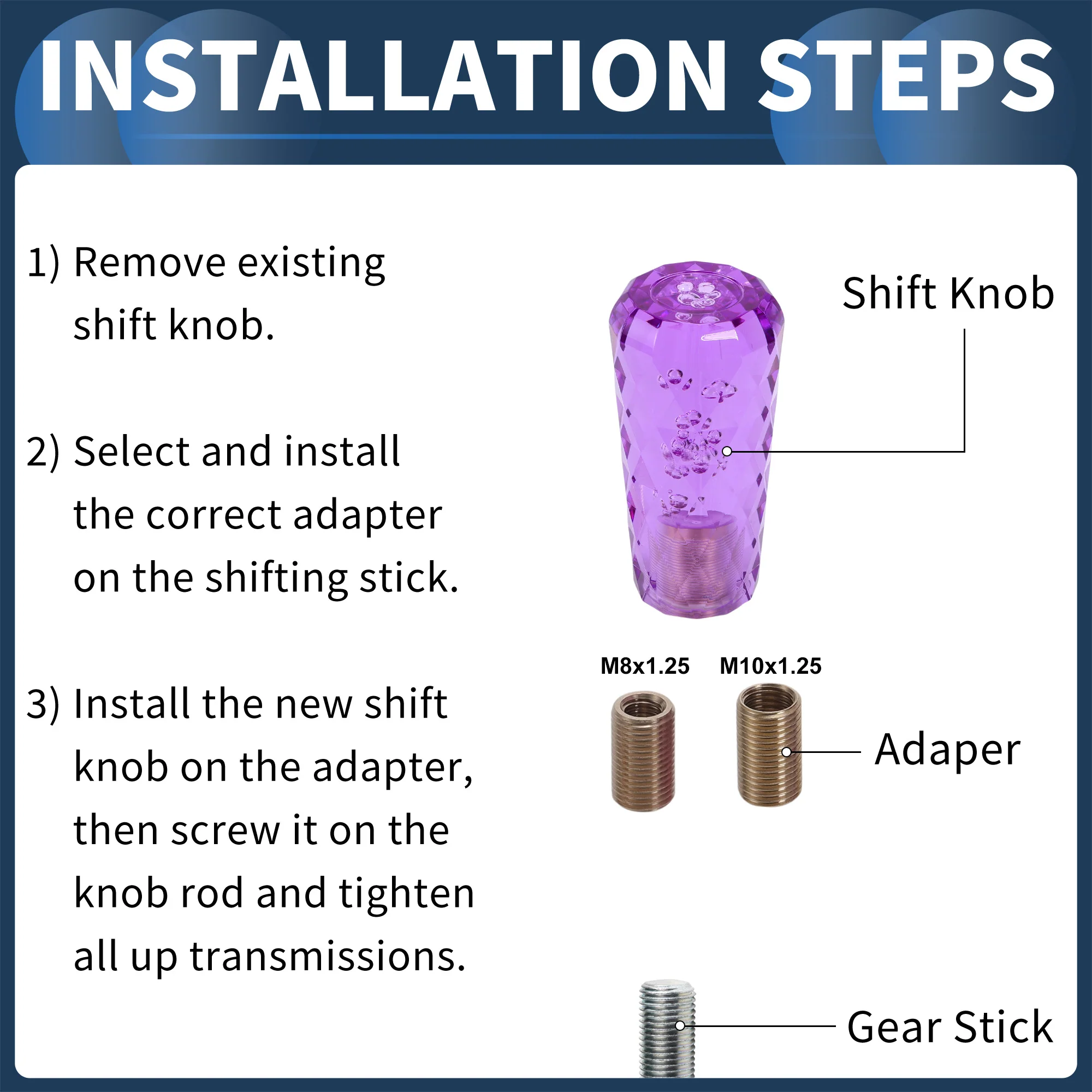 INSTALLATION STEPS

1) Remove existing shift knob.

2) Select and install the correct adapter on the shifting stick.

3) Install the new shift knob on the adapter, then screw it on the knob rod and tighten all up transmissions.

Shift Knob

M8x1.25

M10x1.25

Adaper

Gear Stick